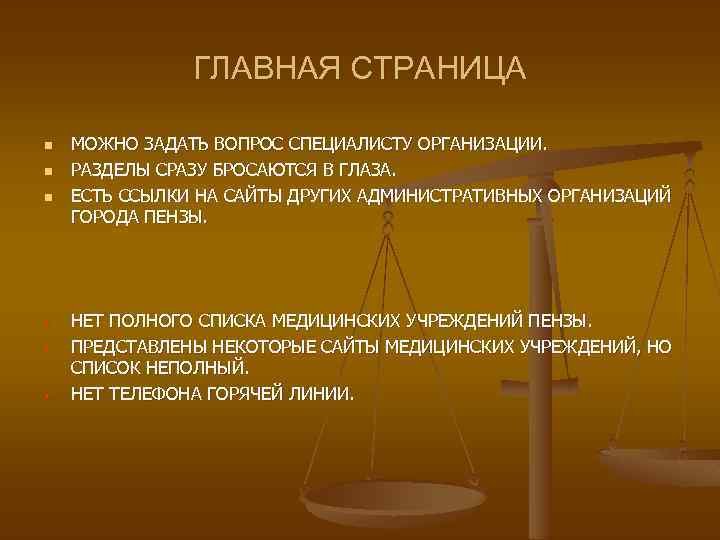 ГЛАВНАЯ СТРАНИЦА

МОЖНО ЗАДАТЬ ВОПРОС СПЕЦИАЛИСТУ ОРГАНИЗАЦИИ.

РАЗДЕЛЫ СРАЗУ БРОСАЮТСЯ В ГЛАЗА.

ЕСТЬ ССЫЛКИ НА САЙТЫ ДРУГИХ АДМИНИСТРАТИВНЫХ ОРГАНИЗАЦИЙ ГОРОДА ПЕНЗЫ.

НЕТ ПОЛНОГО СПИСКА МЕДИЦИНСКИХ УЧРЕЖДЕНИЙ ПЕНЗЫ.

ПРЕДСТАВЛЕНЫ НЕКОТОРЫЕ САЙТЫ МЕДИЦИНСКИХ УЧРЕЖДЕНИЙ, НО СПИСОК НЕПОЛНЫЙ.

НЕТ ТЕЛЕФОНА ГОРЯЧЕЙ ЛИНИИ.